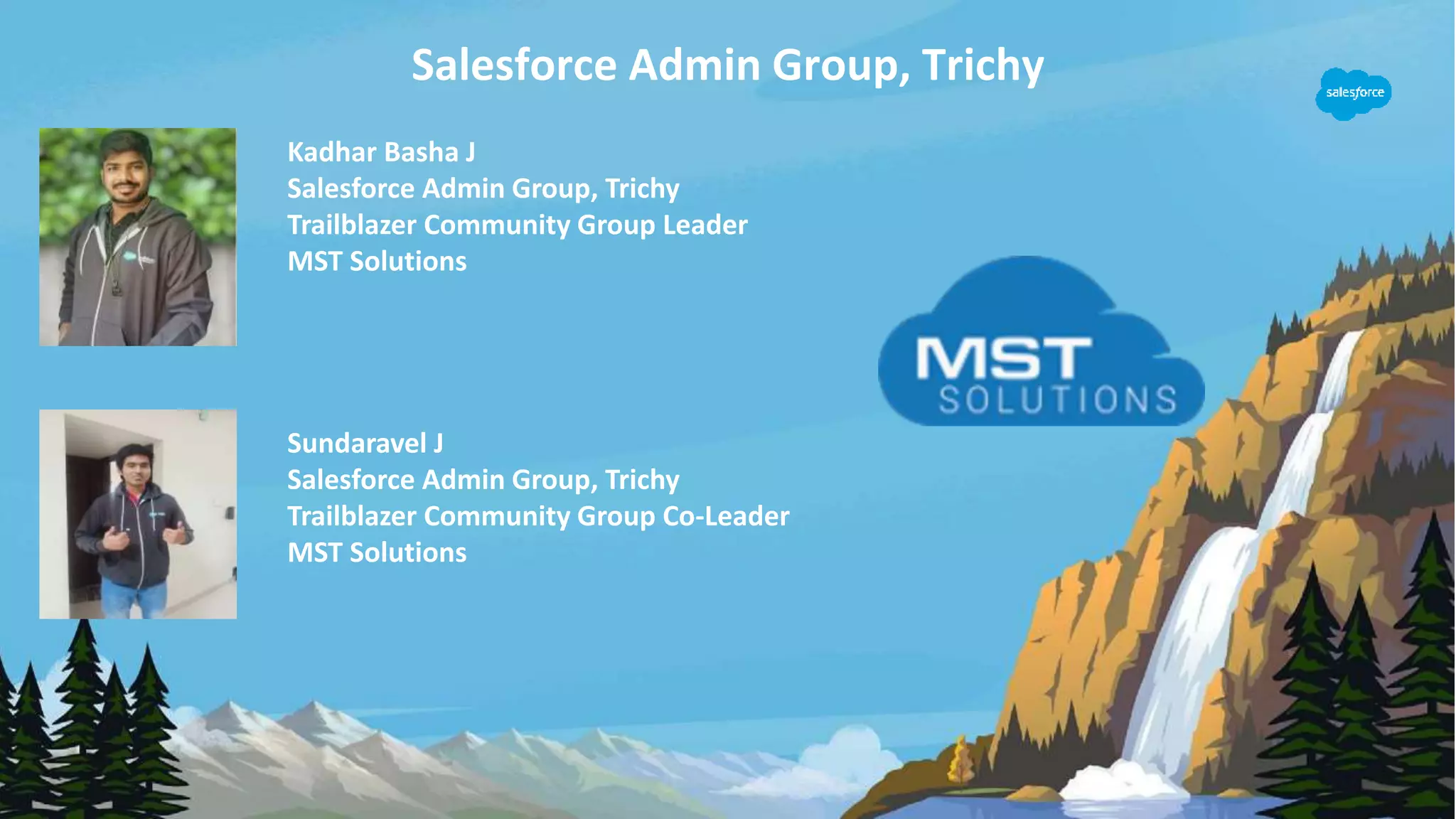 Salesforce Admin Group, Trichy

salesforce

Kadhar Basha J
Salesforce Admin Group, Trichy
Trailblazer Community Group Leader
MST Solutions

MST SOLUTIONS

Sundaravel J
Salesforce Admin Group, Trichy
Trailblazer Community Group Co-Leader
MST Solutions